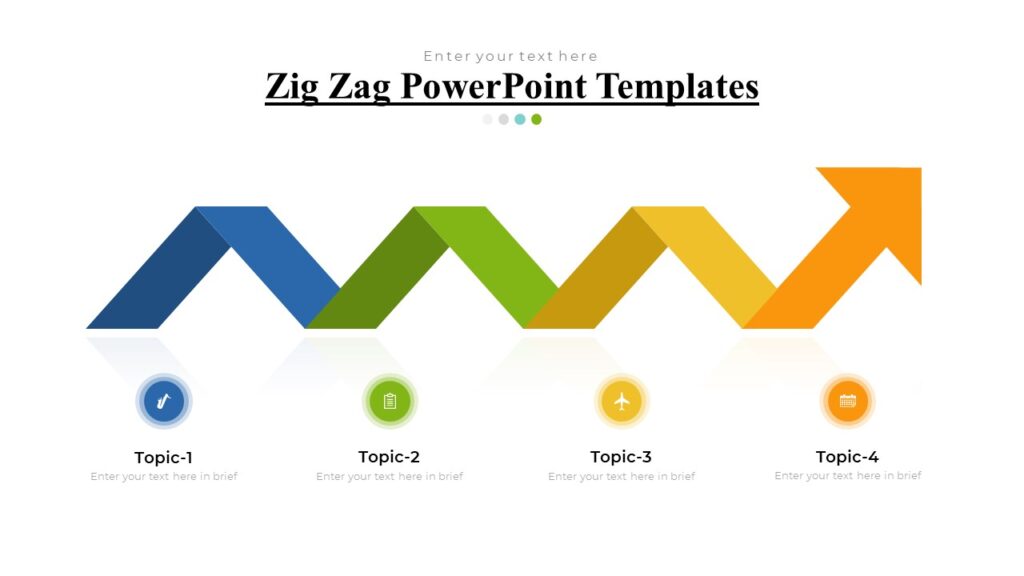 Enter your text here

Zig Zag PowerPoint Templates

Topic-1
Enter your text here in brief

Topic-2
Enter your text here in brief

Topic-3
Enter your text here in brief

Topic-4
Enter your text here in brief